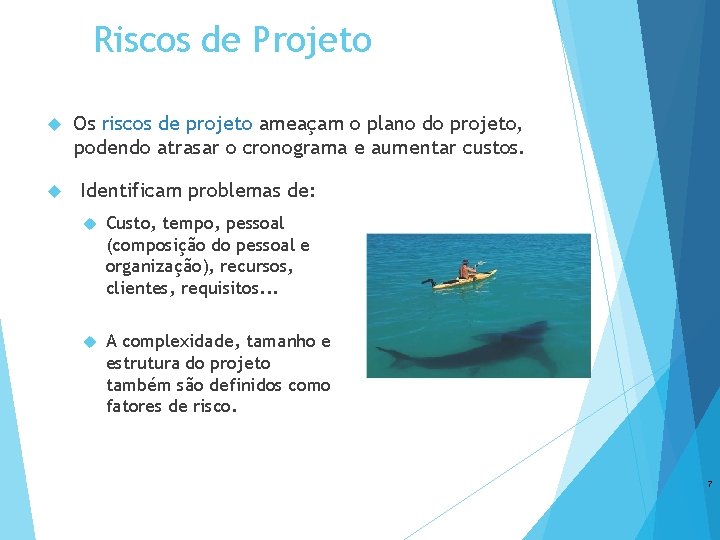 Riscos de Projeto

Os riscos de projeto ameaçam o plano do projeto, podendo atrasar o cronograma e aumentar custos.

Identificam problemas de:

Custo, tempo, pessoal (composição do pessoal e organização), recursos, clientes, requisitos...

A complexidade, tamanho e estrutura do projeto também são definidos como fatores de risco.

7